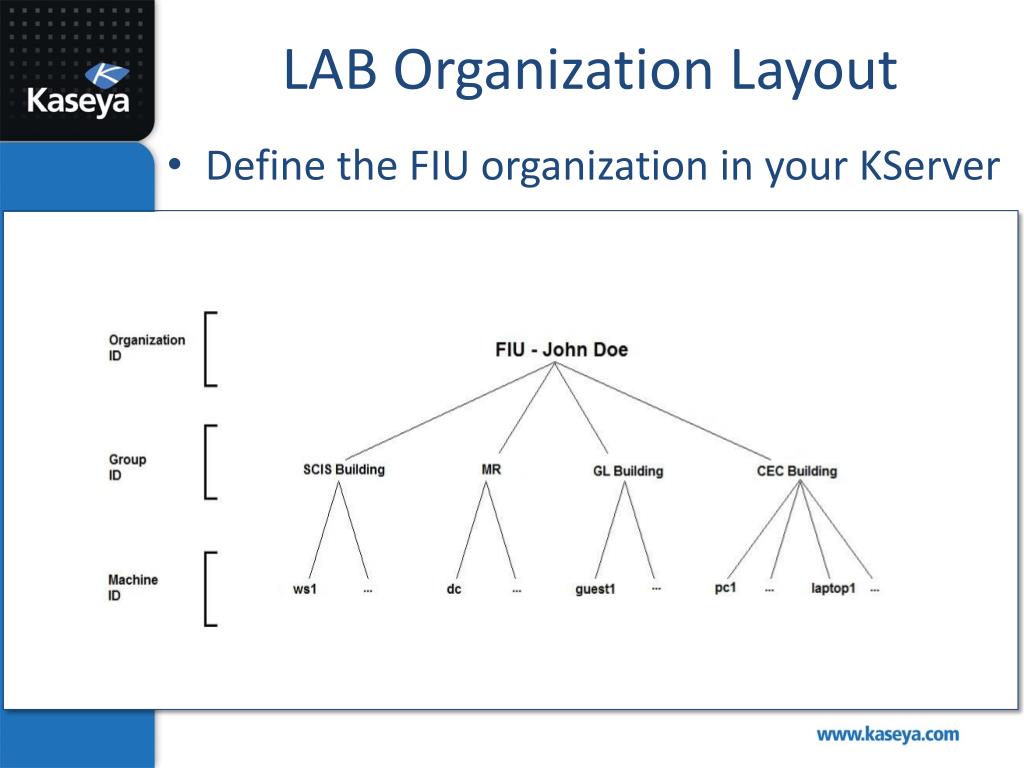 Kaseya

LAB Organization Layout

• Define the FIU organization in your KServer

Organization ID

Group ID

Machine ID

FIU - John Doe

SCIS Building

MR

GL Building

CEC Building

ws1

...

dc

...

guest1

...

pc1

...

laptop1

...

www.kaseya.com